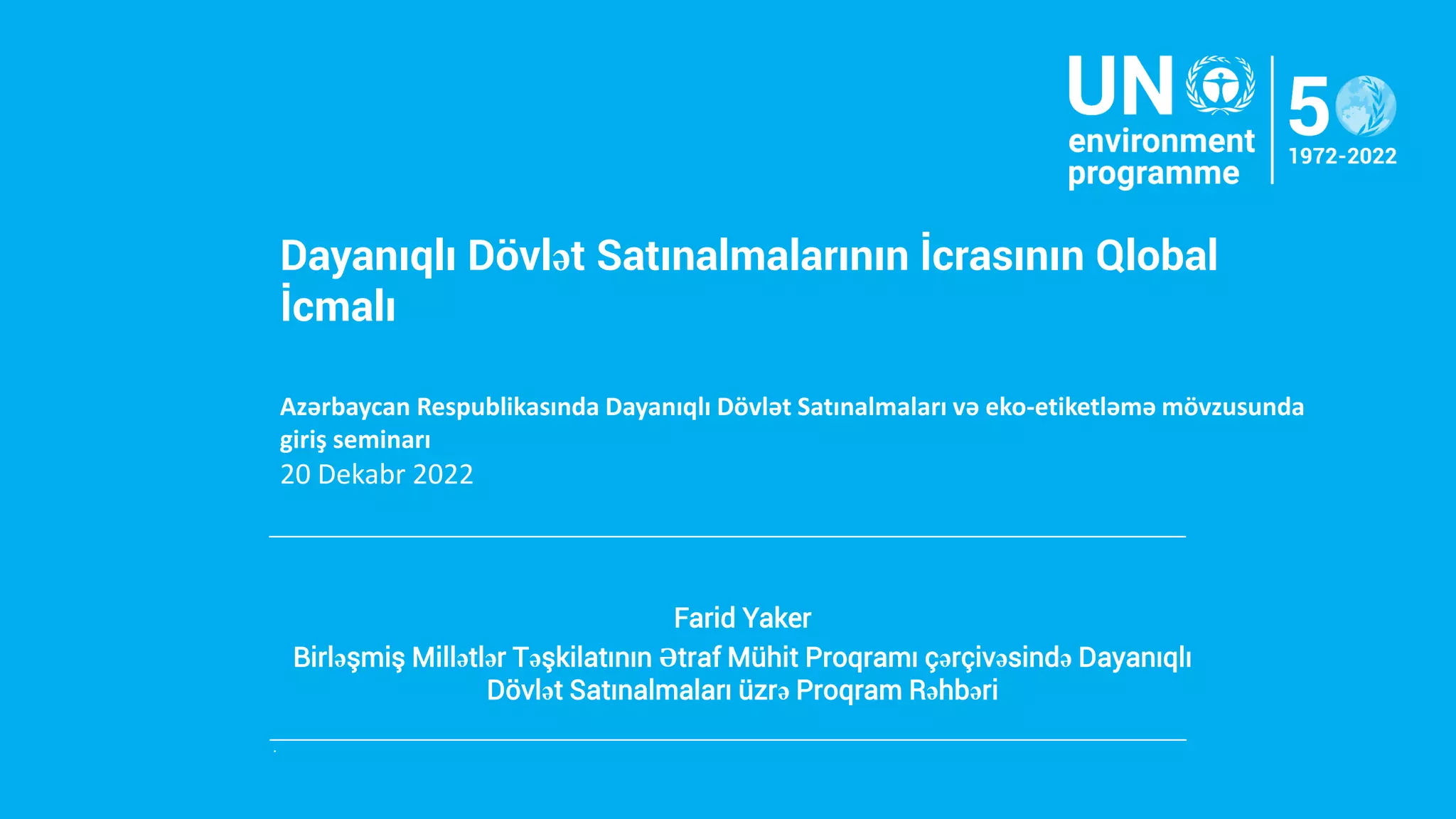 UN environment programme

50 1972-2022

Dayanıqlı Dövlət Satınalmalarının İcrasının Qlobal İcmalı

Azərbaycan Respublikasında Dayanıqlı Dövlət Satınalmaları və eko-etiketləmə mövzusunda giriş seminarı
20 Dekabr 2022

Farid Yaker
Birləşmiş Millətlər Təşkilatının Ətraf Mühit Proqramı çərçivəsində Dayanıqlı Dövlət Satınalmaları üzrə Proqram Rəhbəri